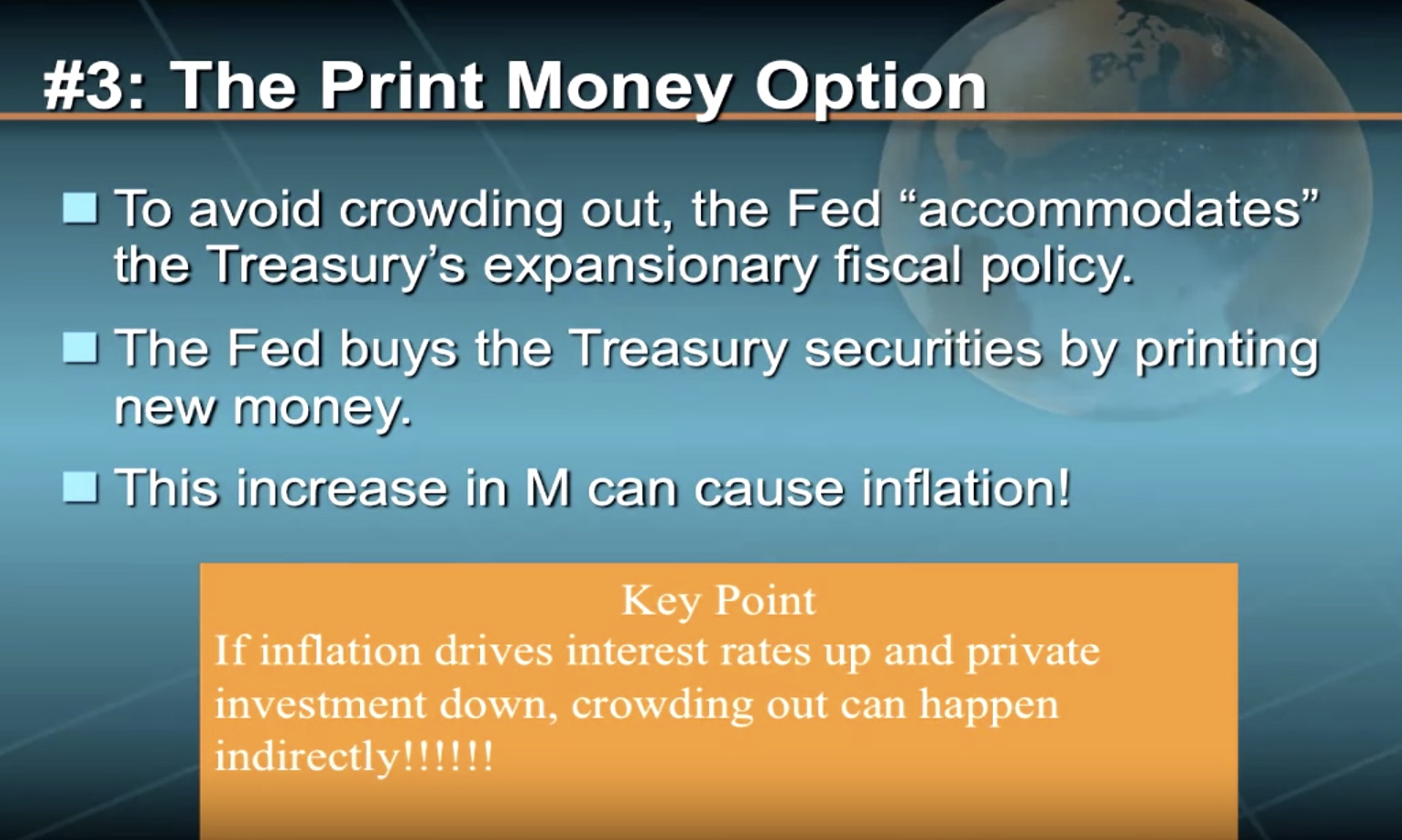 #3: The Print Money Option

To avoid crowding out, the Fed “accommodates” the Treasury’s expansionary fiscal policy.

The Fed buys the Treasury securities by printing new money.

This increase in M can cause inflation!

Key Point
If inflation drives interest rates up and private investment down, crowding out can happen indirectly!!!!!!